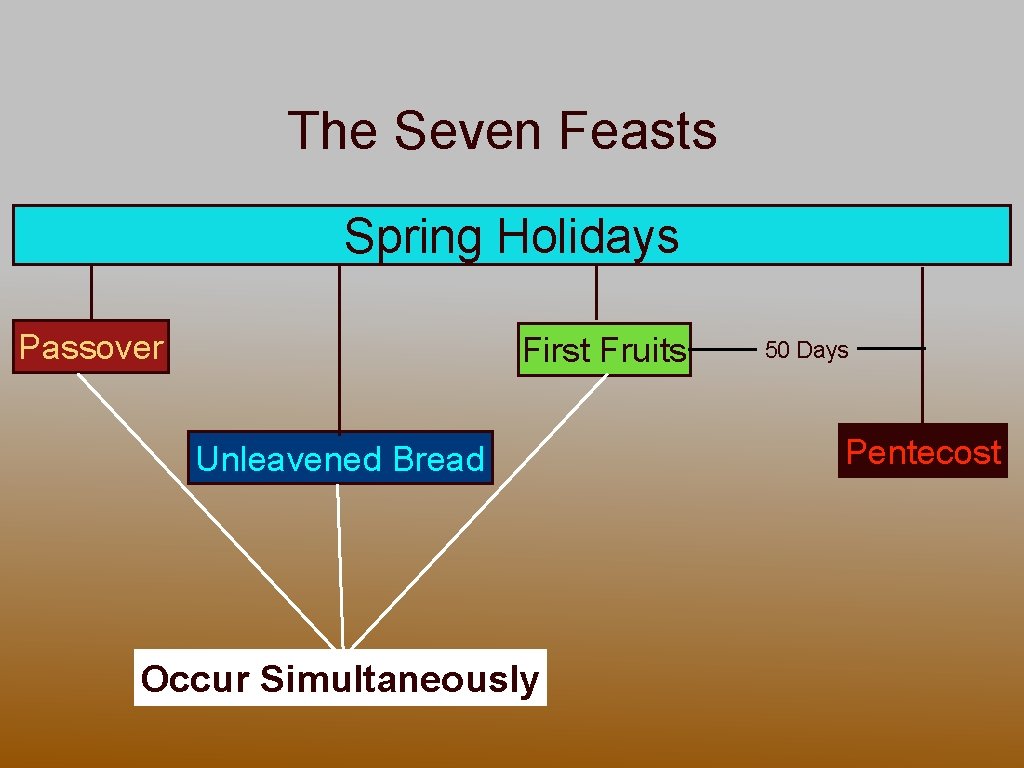 The Seven Feasts

Spring Holidays

Passover

First Fruits

50 Days

Unleavened Bread

Pentecost

Occur Simultaneously